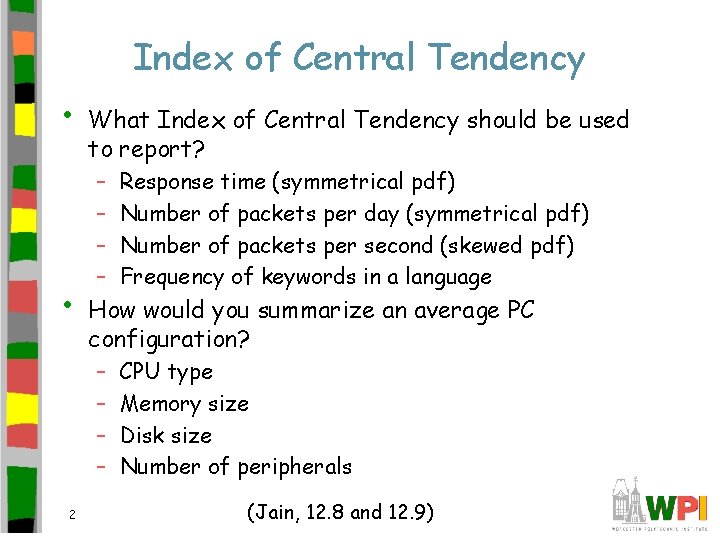 Index of Central Tendency

• What Index of Central Tendency should be used to report?
 – Response time (symmetrical pdf)
 – Number of packets per day (symmetrical pdf)
 – Number of packets per second (skewed pdf)
 – Frequency of keywords in a language

• How would you summarize an average PC configuration?
 – CPU type
 – Memory size
 – Disk size
 – Number of peripherals

2

(Jain, 12.8 and 12.9)

WPI
WORCESTER POLYTECHNIC INSTITUTE